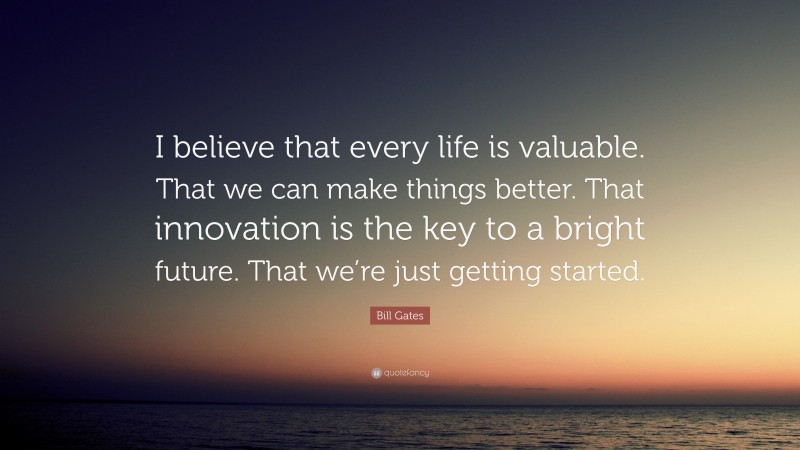 I believe that every life is valuable. That we can make things better. That innovation is the key to a bright future. That we’re just getting started.

Bill Gates

quotefancy